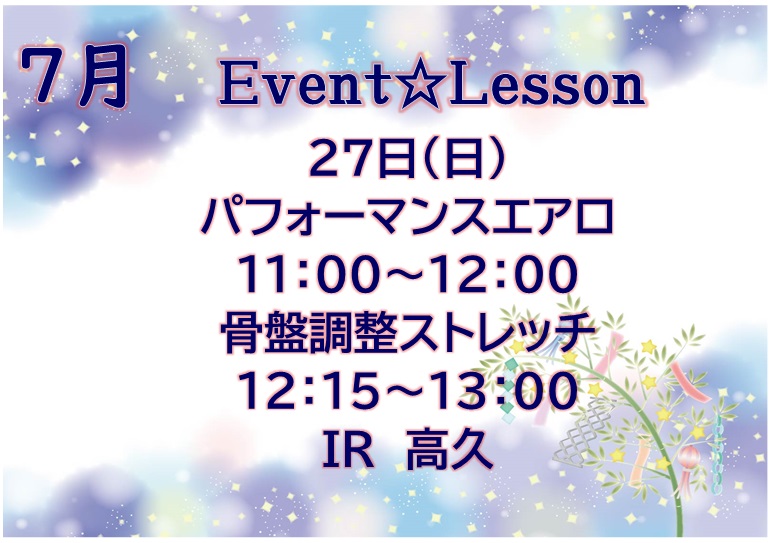 7月 Event☆Lesson

27日(日)
パフォーマンスエアロ
11:00～12:00
骨盤調整ストレッチ
12:15～13:00
IR 高久